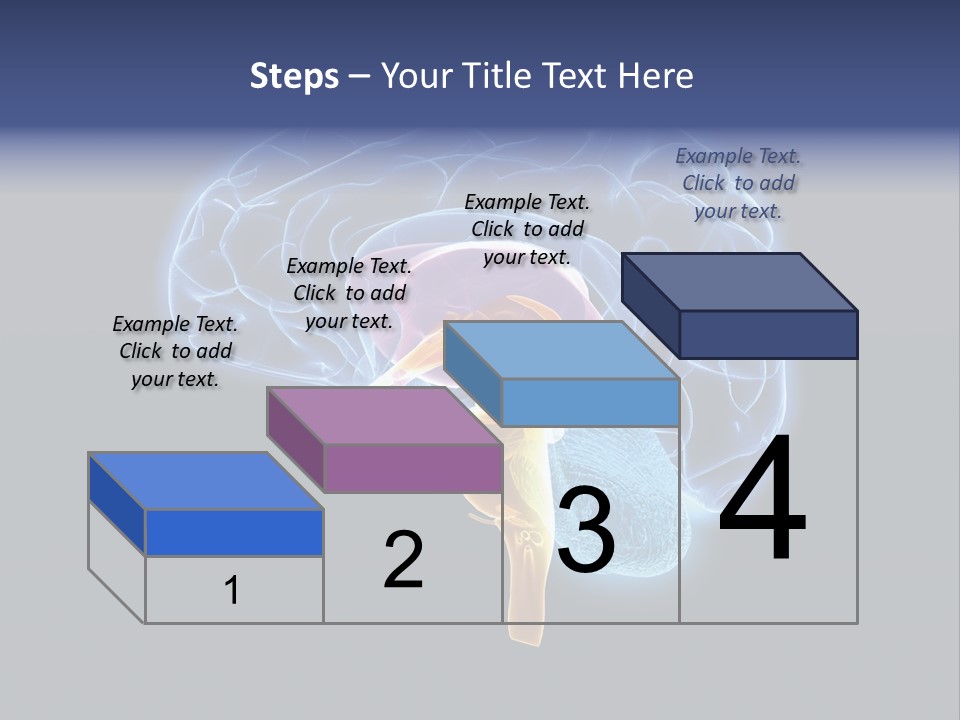 Steps – Your Title Text Here

Example Text. Click to add your text.

Example Text. Click to add your text.

Example Text. Click to add your text.

Example Text. Click to add your text.

1

2

3

4